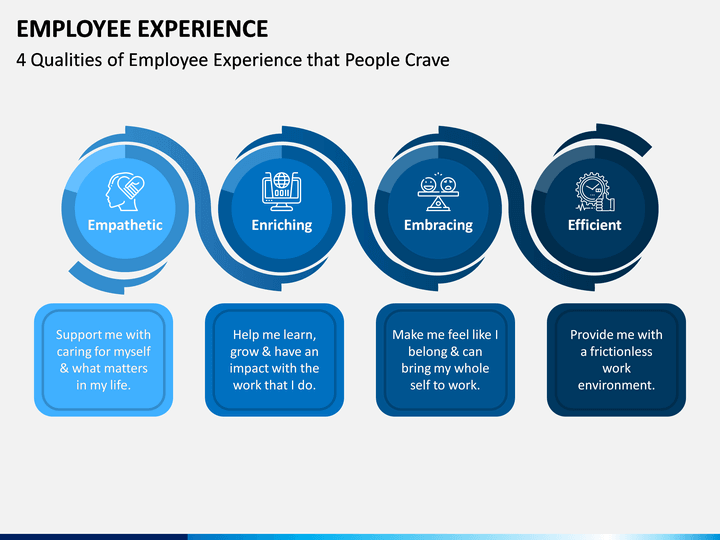 EMPLOYEE EXPERIENCE

4 Qualities of Employee Experience that People Crave

Empathetic

Enriching

Embracing

Efficient

Support me with caring for myself & what matters in my life.

Help me learn, grow & have an impact with the work that I do.

Make me feel like I belong & can bring my whole self to work.

Provide me with a frictionless work environment.